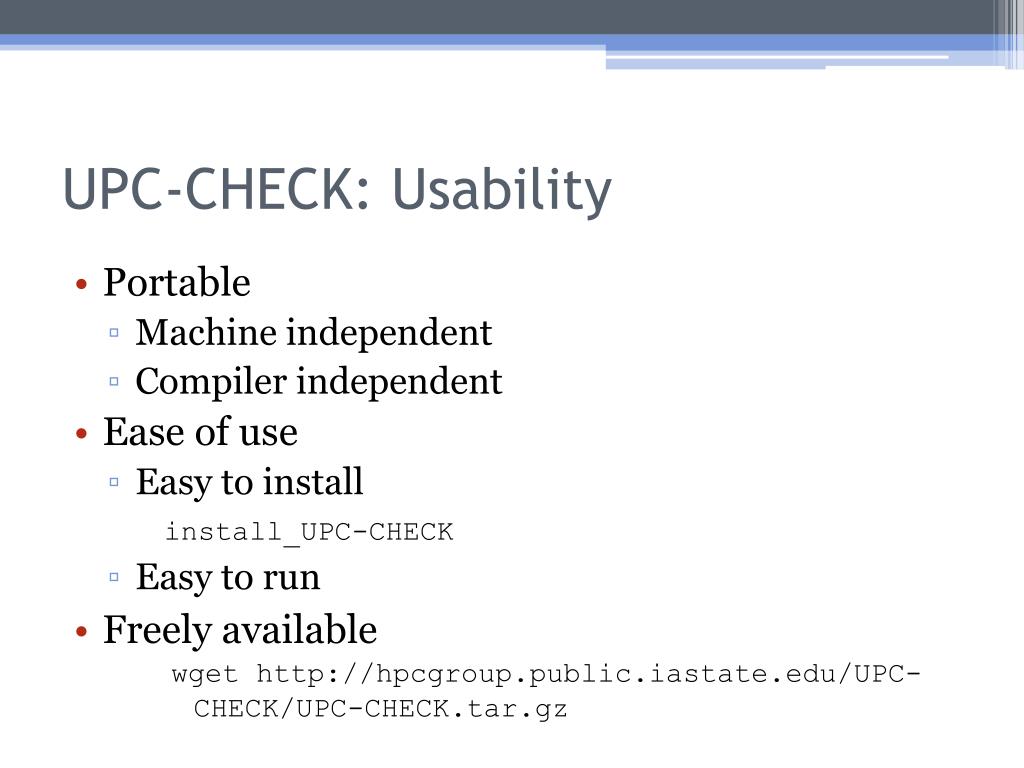 UPC-CHECK: Usability

• Portable
▫ Machine independent
▫ Compiler independent
• Ease of use
▫ Easy to install
install_UPC-CHECK
▫ Easy to run
• Freely available
wget http://hpcgroup.public.iastate.edu/UPC-CHECK/UPC-CHECK.tar.gz